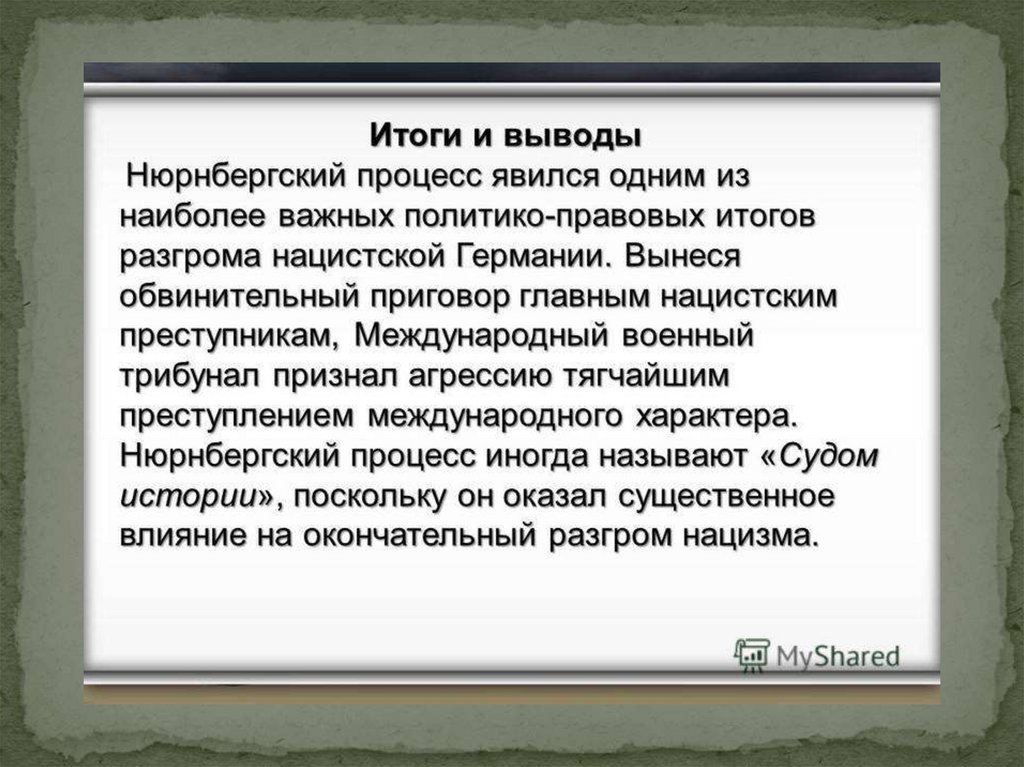 Итоги и выводы

Нюрнбергский процесс явился одним из наиболее важных политико-правовых итогов разгрома нацистской Германии. Вынеся обвинительный приговор главным нацистским преступникам, Международный военный трибунал признал агрессию тягчайшим преступлением международного характера. Нюрнбергский процесс иногда называют «Судом истории», поскольку он оказал существенное влияние на окончательный разгром нацизма.

MyShared